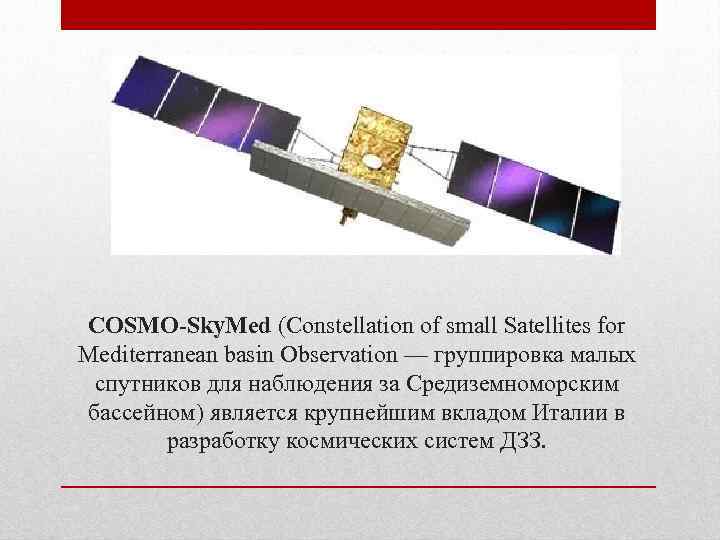 COSMO-SkyMed (Constellation of small Satellites for Mediterranean basin Observation — группировка малых спутников для наблюдения за Средиземноморским бассейном) является крупнейшим вкладом Италии в разработку космических систем ДЗЗ.